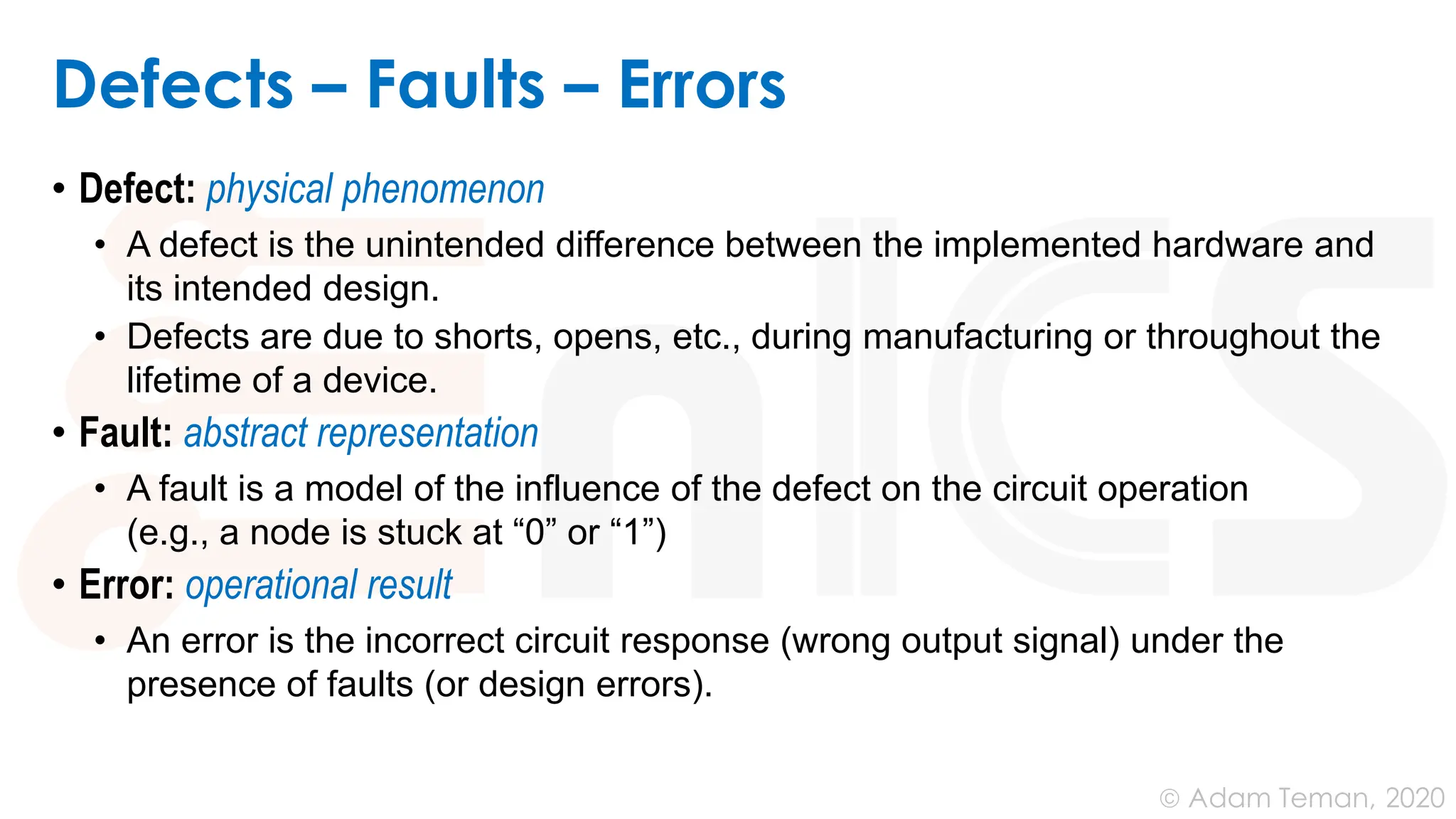 Defects – Faults – Errors

• Defect: physical phenomenon
  • A defect is the unintended difference between the implemented hardware and its intended design.
  • Defects are due to shorts, opens, etc., during manufacturing or throughout the lifetime of a device.
• Fault: abstract representation
  • A fault is a model of the influence of the defect on the circuit operation (e.g., a node is stuck at “0” or “1”)
• Error: operational result
  • An error is the incorrect circuit response (wrong output signal) under the presence of faults (or design errors).

© Adam Teman, 2020